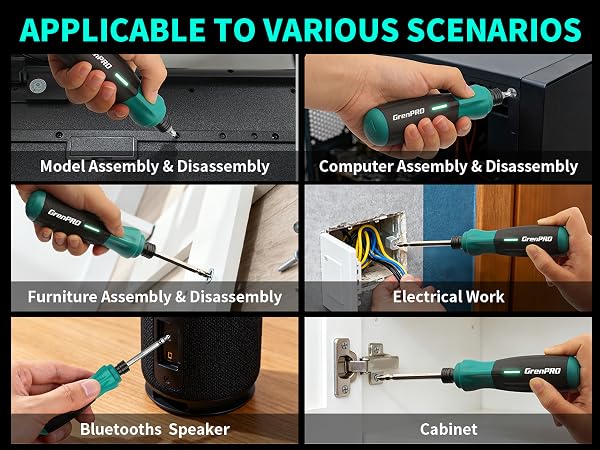 APPLICABLE TO VARIOUS SCENARIOS

GrenPRO

Model Assembly & Disassembly

GrenPRO

Computer Assembly & Disassembly

GrenPRO

Furniture Assembly & Disassembly

GrenPRO

Electrical Work

Bluetooths Speaker

GrenPRO

Cabinet